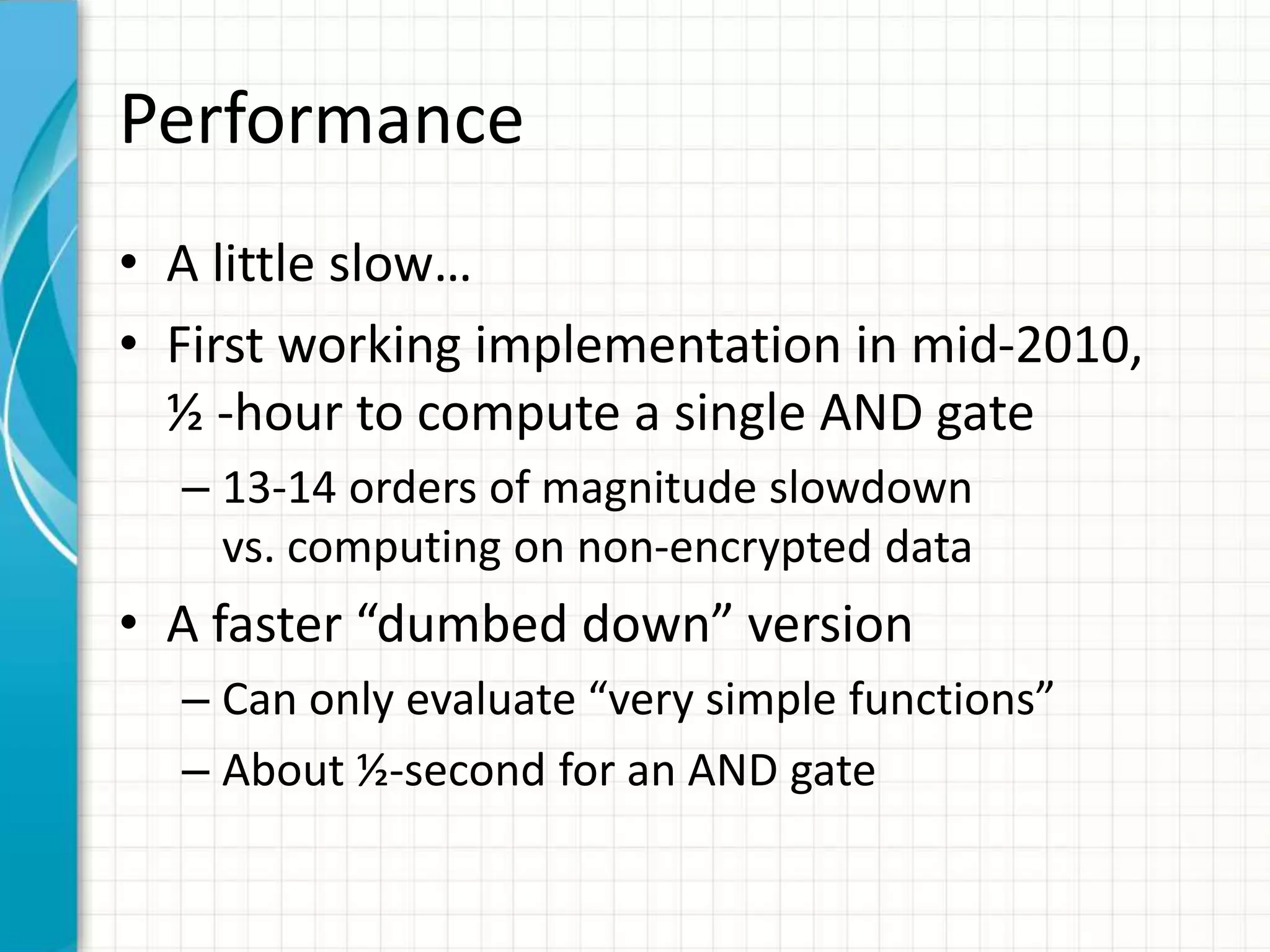 Performance

• A little slow…
• First working implementation in mid-2010, ½ -hour to compute a single AND gate
– 13-14 orders of magnitude slowdown vs. computing on non-encrypted data
• A faster “dumbed down” version
– Can only evaluate “very simple functions”
– About ½-second for an AND gate